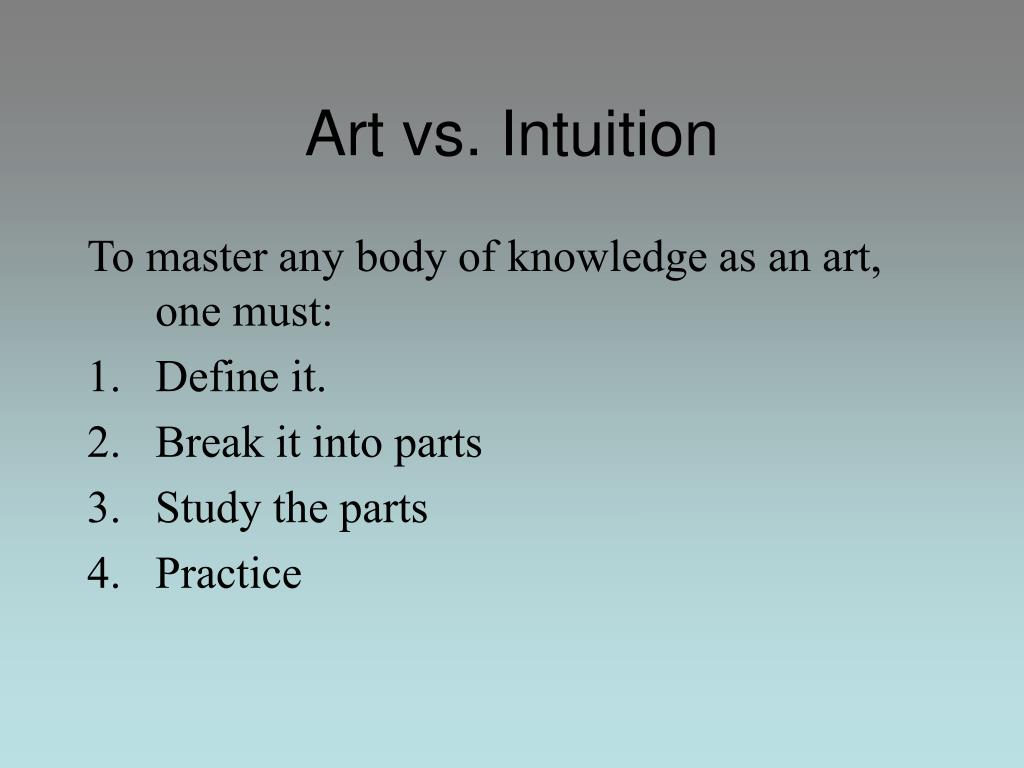 Art vs. Intuition

To master any body of knowledge as an art, one must:

1. Define it.
2. Break it into parts
3. Study the parts
4. Practice